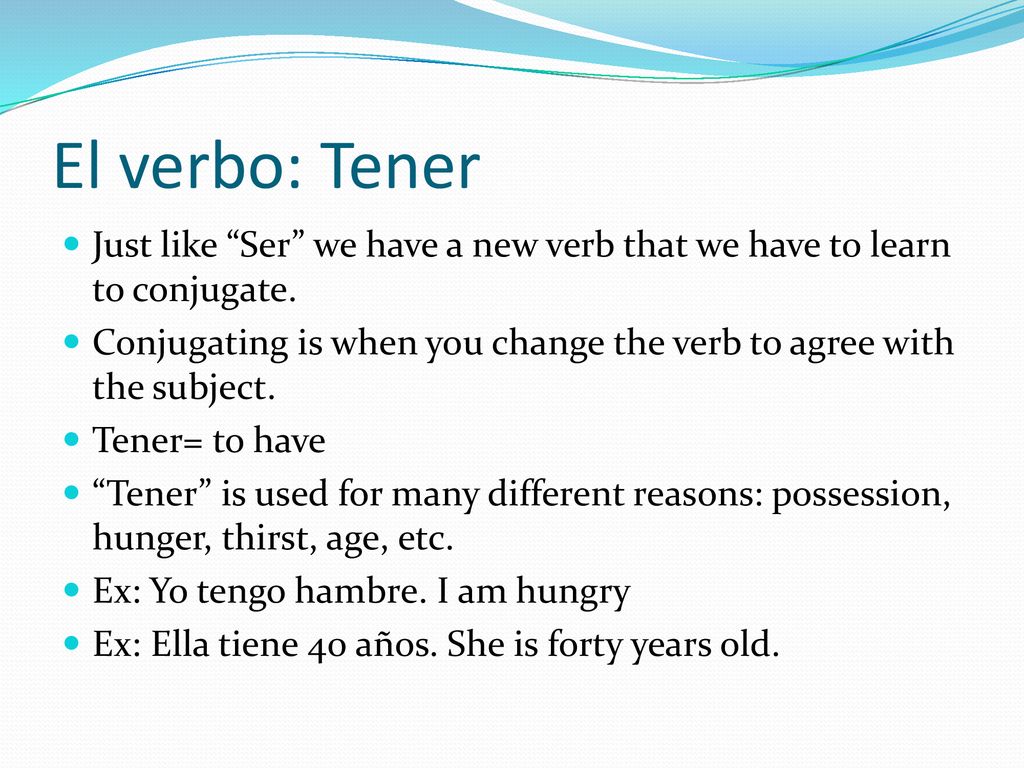 El verbo: Tener

Just like “Ser” we have a new verb that we have to learn to conjugate.

Conjugating is when you change the verb to agree with the subject.

Tener= to have

“Tener” is used for many different reasons: possession, hunger, thirst, age, etc.

Ex: Yo tengo hambre. I am hungry

Ex: Ella tiene 40 años. She is forty years old.